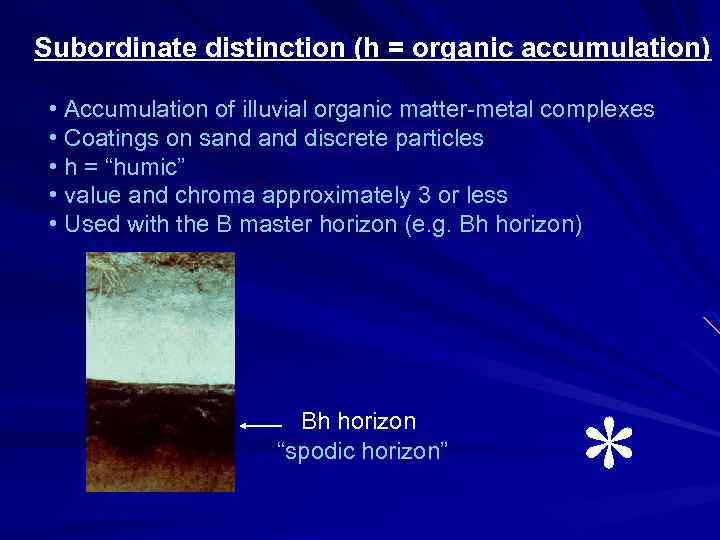 Subordinate distinction (h = organic accumulation)

• Accumulation of illuvial organic matter-metal complexes
• Coatings on sand and discrete particles
• h = “humic”
• value and chroma approximately 3 or less
• Used with the B master horizon (e.g. Bh horizon)

Bh horizon
“spodic horizon”

*